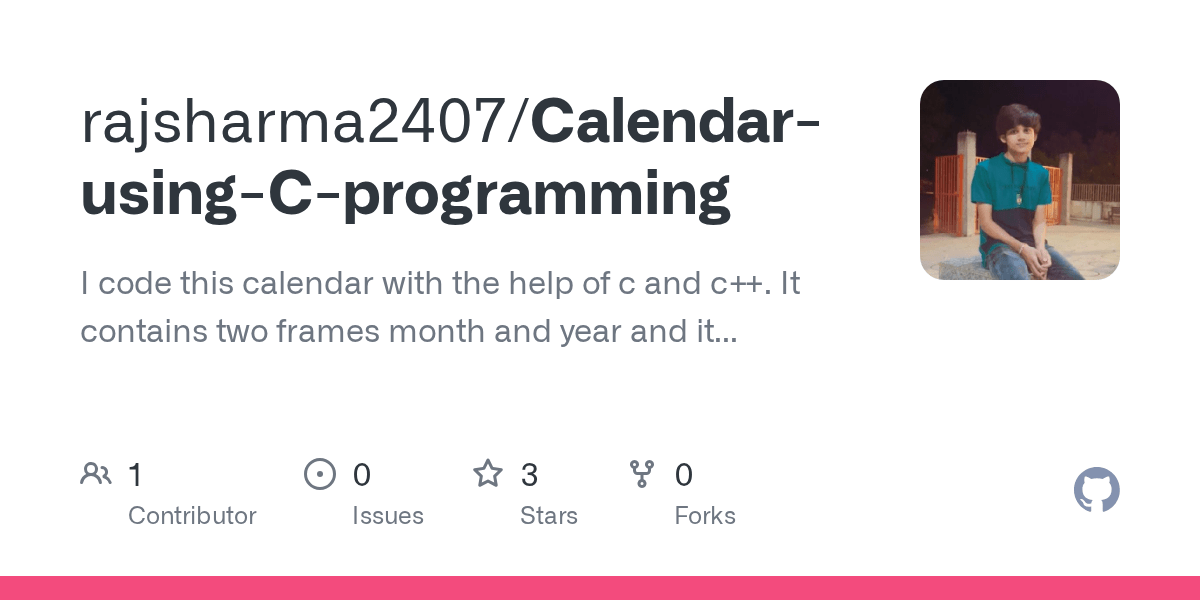 rajsharma2407/Calendar-using-C-programming

I code this calendar with the help of c and c++. It contains two frames month and year and it...

1 Contributor

0 Issues

3 Stars

0 Forks